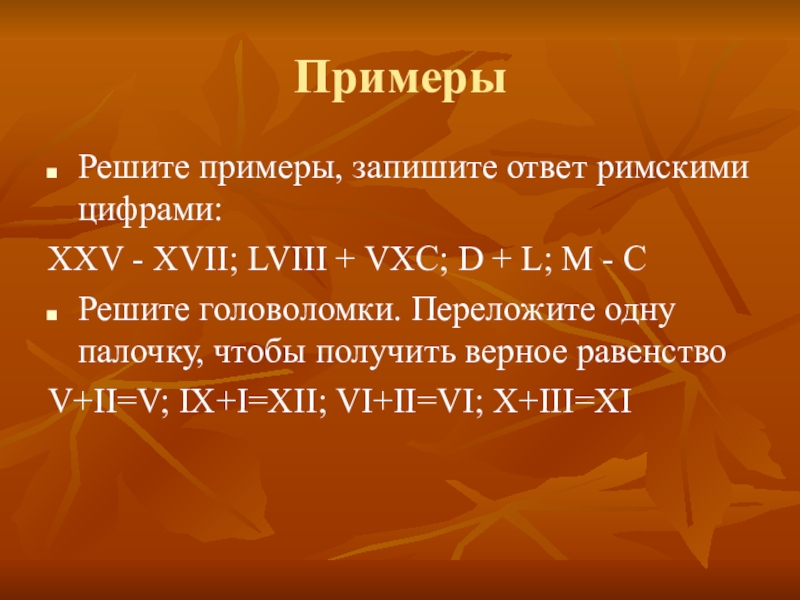 Примеры

Решите примеры, запишите ответ римскими цифрами:

XXV - XVII; LVIII + VXC; D + L; M - C

Решите головоломки. Переложите одну палочку, чтобы получить верное равенство

V+II=V; IX+I=XII; VI+II=VI; X+III=XI